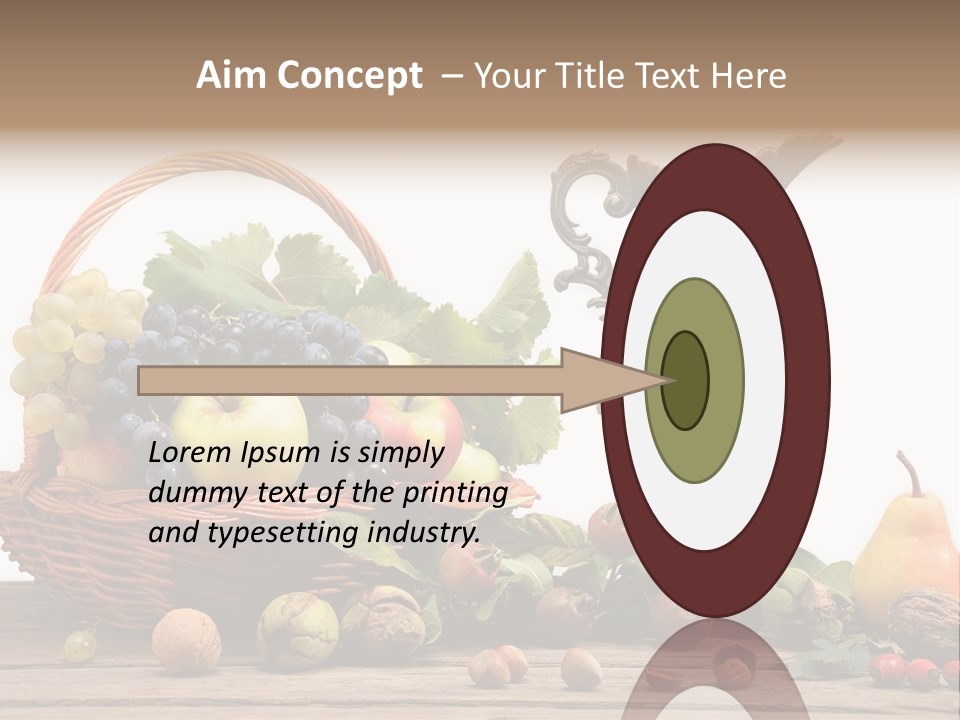 Aim Concept – Your Title Text Here

Lorem Ipsum is simply dummy text of the printing and typesetting industry.